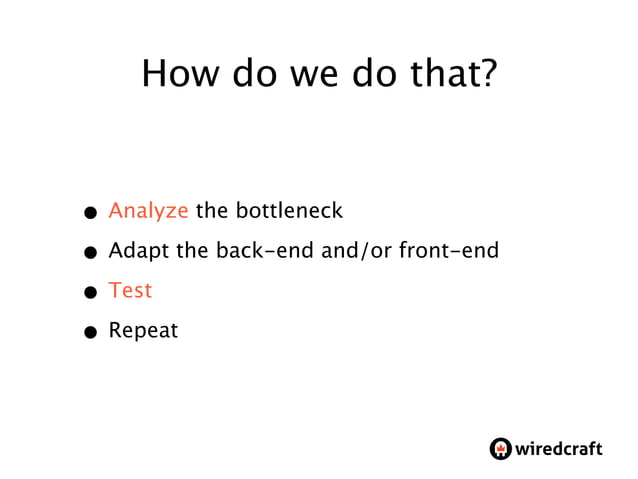 How do we do that?

- Analyze the bottleneck
- Adapt the back-end and/or front-end
- Test
- Repeat

wiredcraft